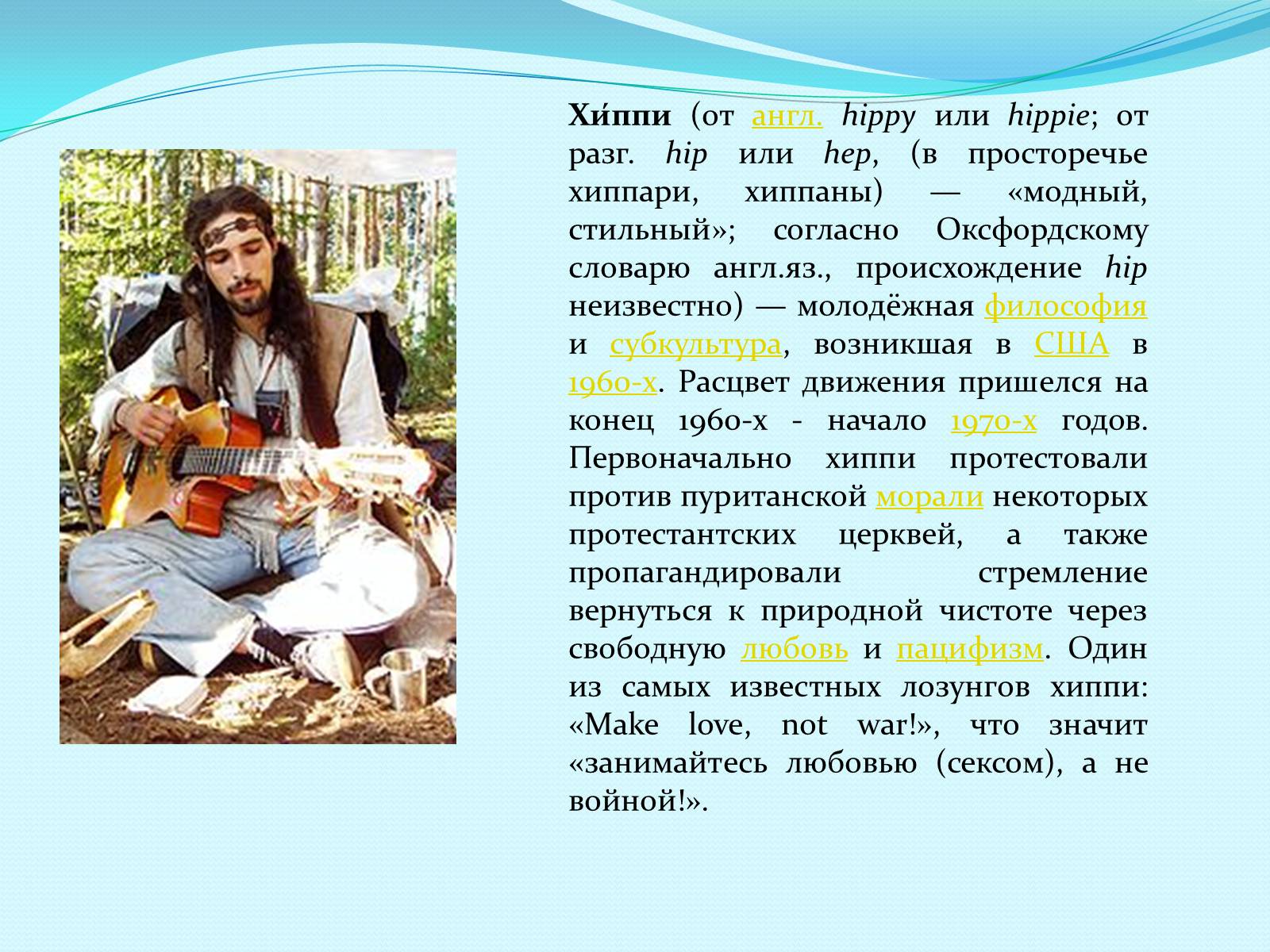 Хи́ппи (от англ. hippy или hippie; от разг. hip или hep, (в просторечье хиппари, хиппаны) — «модный, стильный»; согласно Оксфордскому словарю англ.яз., происхождение hip неизвестно) — молодёжная философия и субкультура, возникшая в США в 1960-х. Расцвет движения пришелся на конец 1960-х - начало 1970-х годов. Первоначально хиппи протестовали против пуританской морали некоторых протестантских церквей, а также пропагандировали стремление вернуться к природной чистоте через свободную любовь и пацифизм. Один из самых известных лозунгов хиппи: «Make love, not war!», что значит «занимайтесь любовью (сексом), а не войной!».